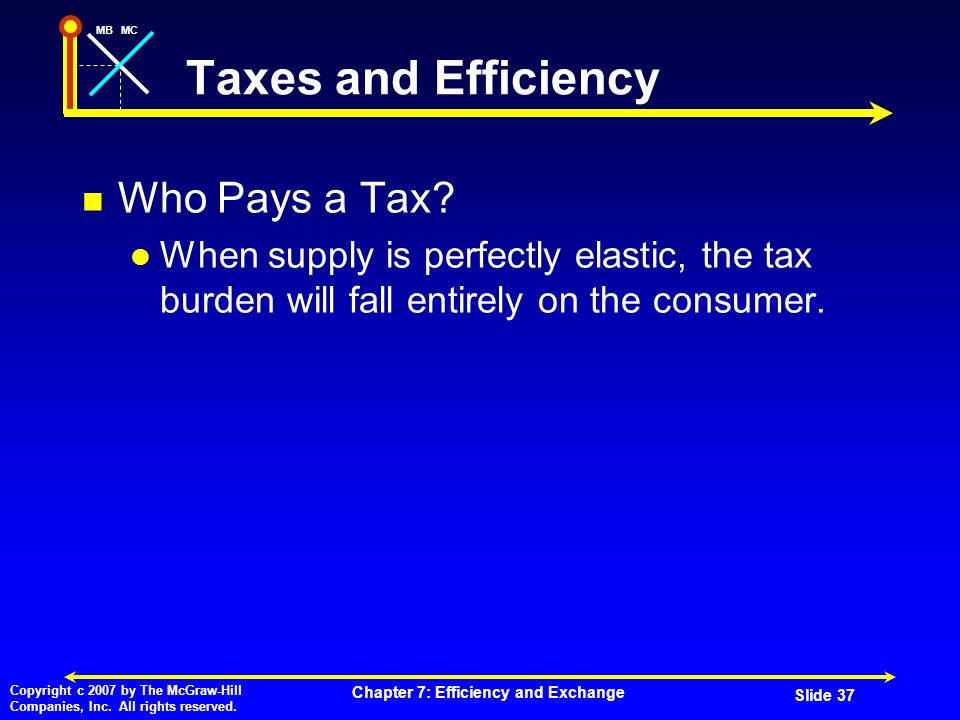 MB MC

Taxes and Efficiency

Who Pays a Tax?

When supply is perfectly elastic, the tax burden will fall entirely on the consumer.

Copyright c 2007 by The McGraw-Hill Companies, Inc. All rights reserved.

Chapter 7: Efficiency and Exchange

Slide 37